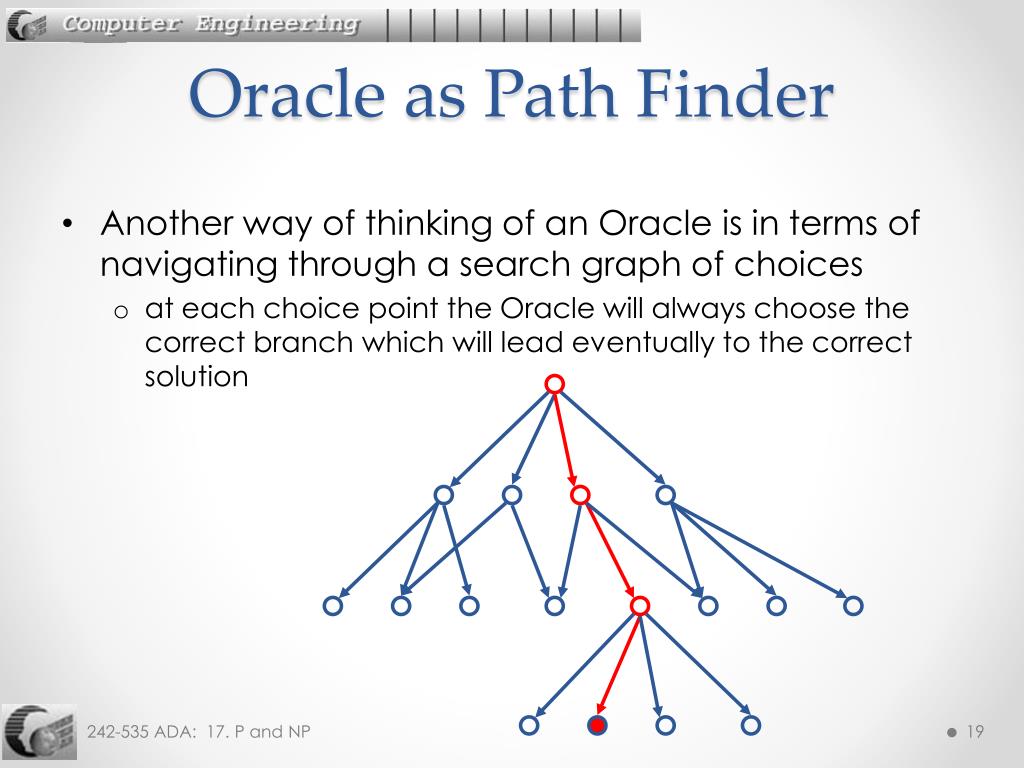 Computer Engineering

Oracle as Path Finder

• Another way of thinking of an Oracle is in terms of navigating through a search graph of choices
o at each choice point the Oracle will always choose the correct branch which will lead eventually to the correct solution

242-535 ADA: 17. P and NP

19